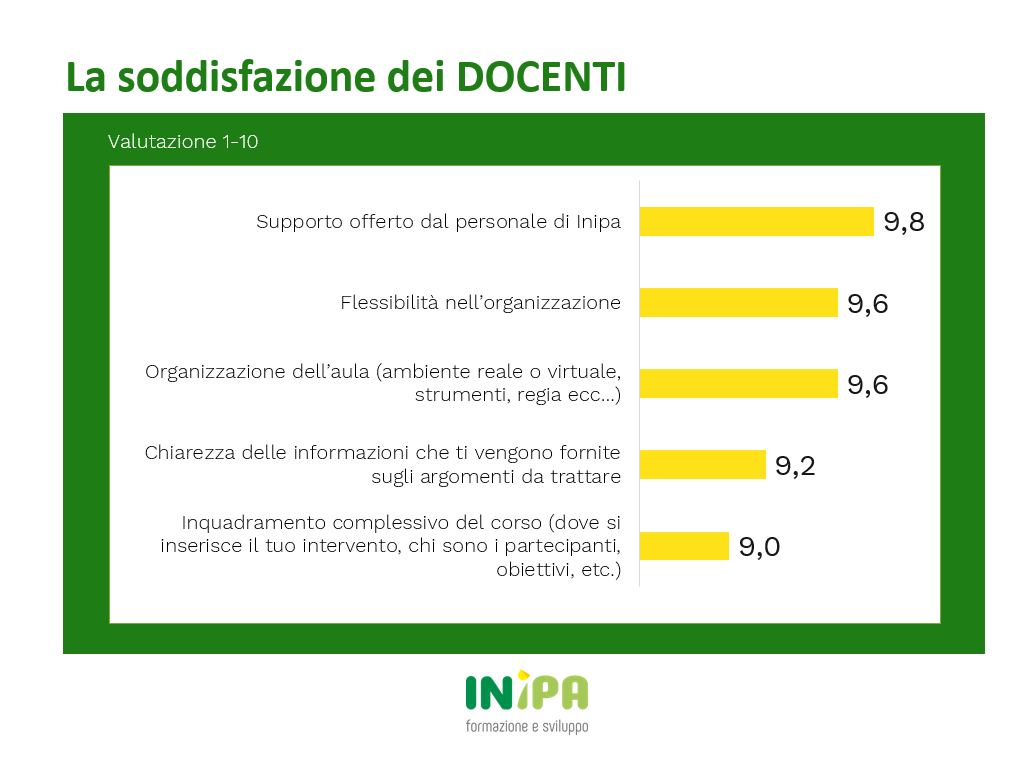 La soddisfazione dei DOCENTI

Valutazione 1-10

Supporto offerto dal personale di Inipa 9,8

Flessibilità nell'organizzazione 9,6

Organizzazione dell'aula (ambiente reale o virtuale, strumenti, regia ecc...) 9,6

Chiarezza delle informazioni che ti vengono fornite sugli argomenti da trattare 9,2

Inquadramento complessivo del corso (dove si inserisce il tuo intervento, chi sono i partecipanti, obiettivi, etc.) 9,0

INIPA
formazione e sviluppo